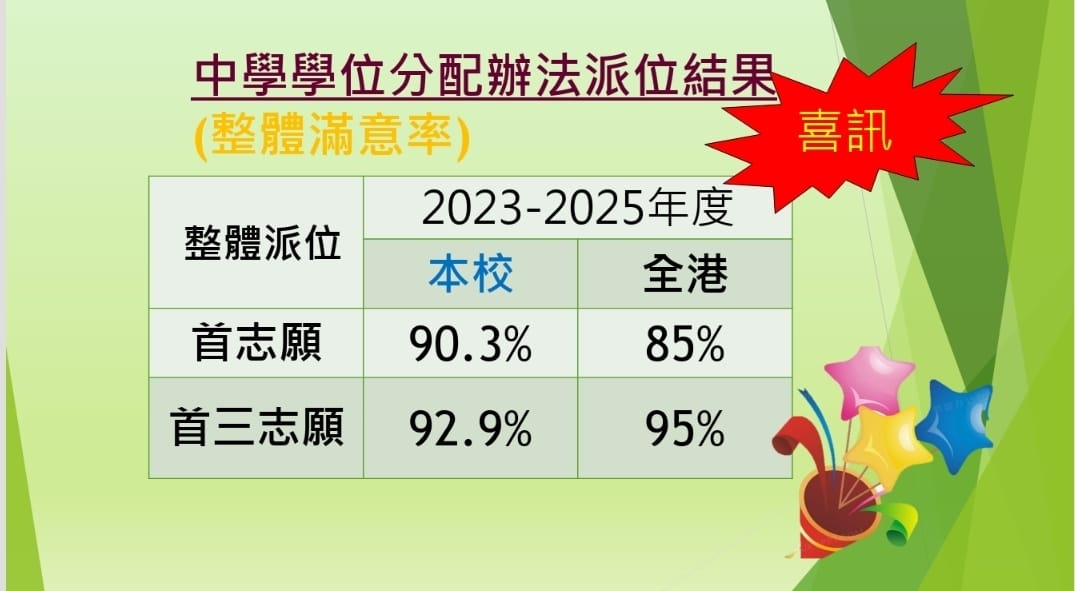 中學學位分配辦法派位結果
(整體滿意率)

喜訊

| 整體派位 | 2023-2025年度 | |
|---|---|---|
| | 本校 | 全港 |
| 首志願 | 90.3% | 85% |
| 首三志願 | 92.9% | 95% |